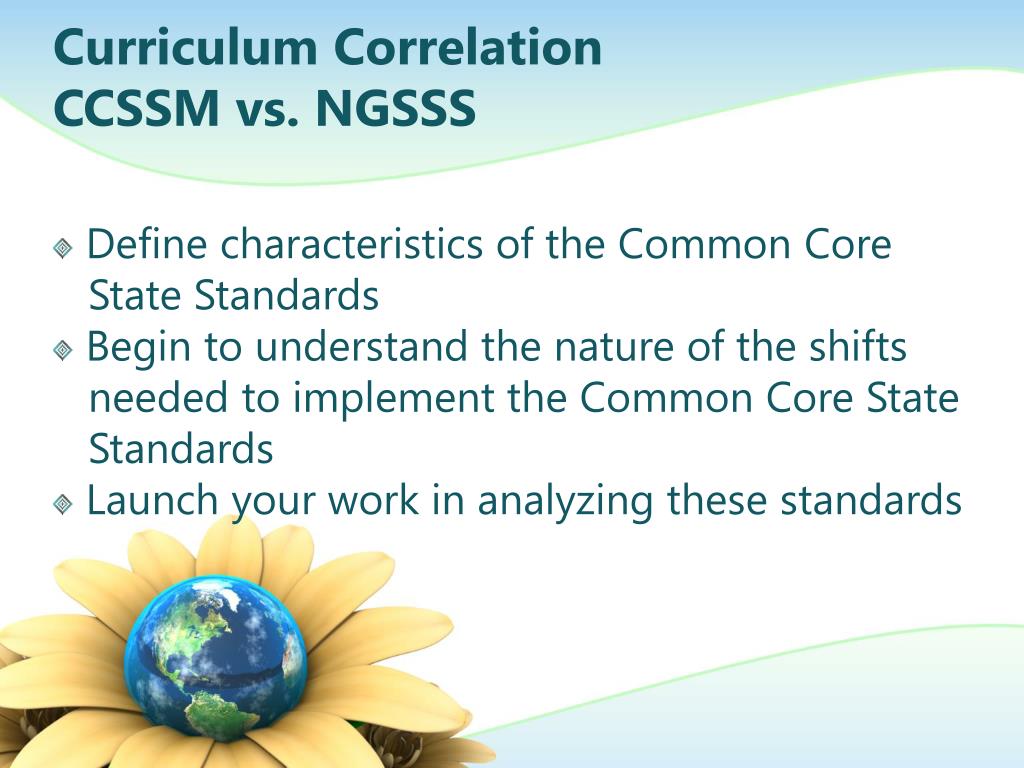 Curriculum Correlation
CCSSM vs. NGSSS

Define characteristics of the Common Core State Standards
Begin to understand the nature of the shifts needed to implement the Common Core State Standards
Launch your work in analyzing these standards